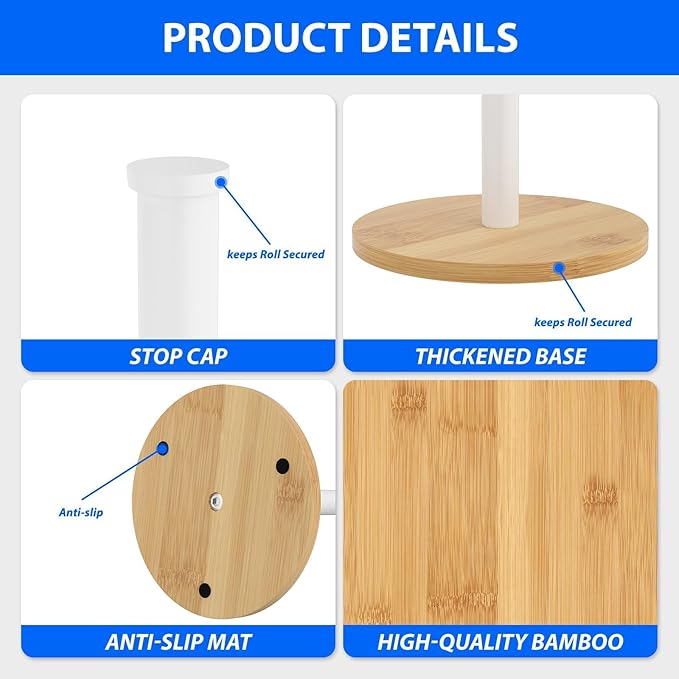 PRODUCT DETAILS

keeps Roll Secured

STOP CAP

keeps Roll Secured

THICKENED BASE

Anti-slip

ANTI-SLIP MAT

HIGH-QUALITY BAMBOO